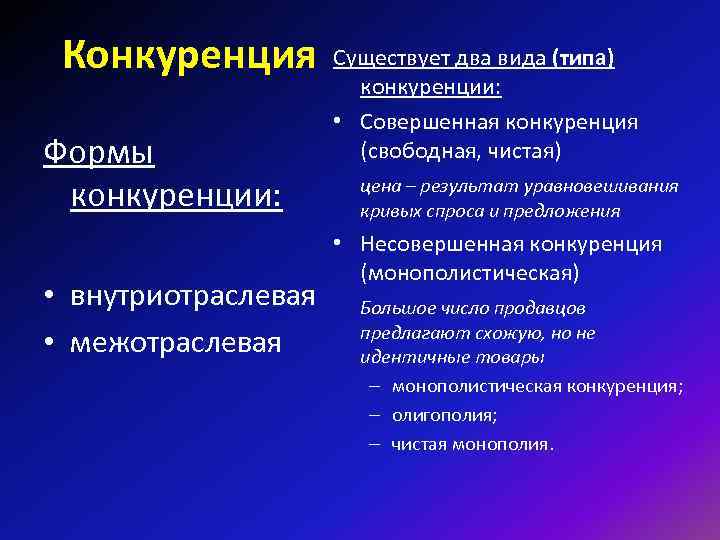 Конкуренция

Формы конкуренции:

• внутриотраслевая
• межотраслевая

Существует два вида (типа) конкуренции:

• Совершенная конкуренция (свободная, чистая)

цена – результат уравновешивания кривых спроса и предложения

• Несовершенная конкуренция (монополистическая)

Большое число продавцов предлагают схожую, но не идентичные товары

– монополистическая конкуренция;
– олигополия;
– чистая монополия.